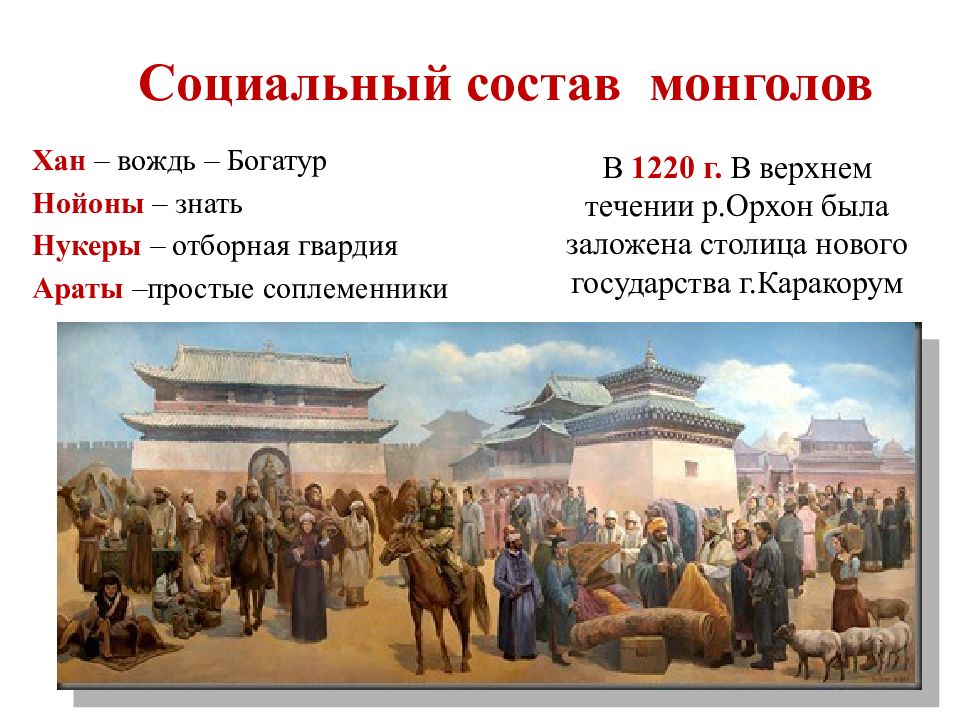 Социальный состав монголов

Хан – вождь – Богатур
Нойоны – знать
Нукеры – отборная гвардия
Араты –простые соплеменники

В 1220 г. В верхнем течении р.Орхон была заложена столица нового государства г.Каракорум